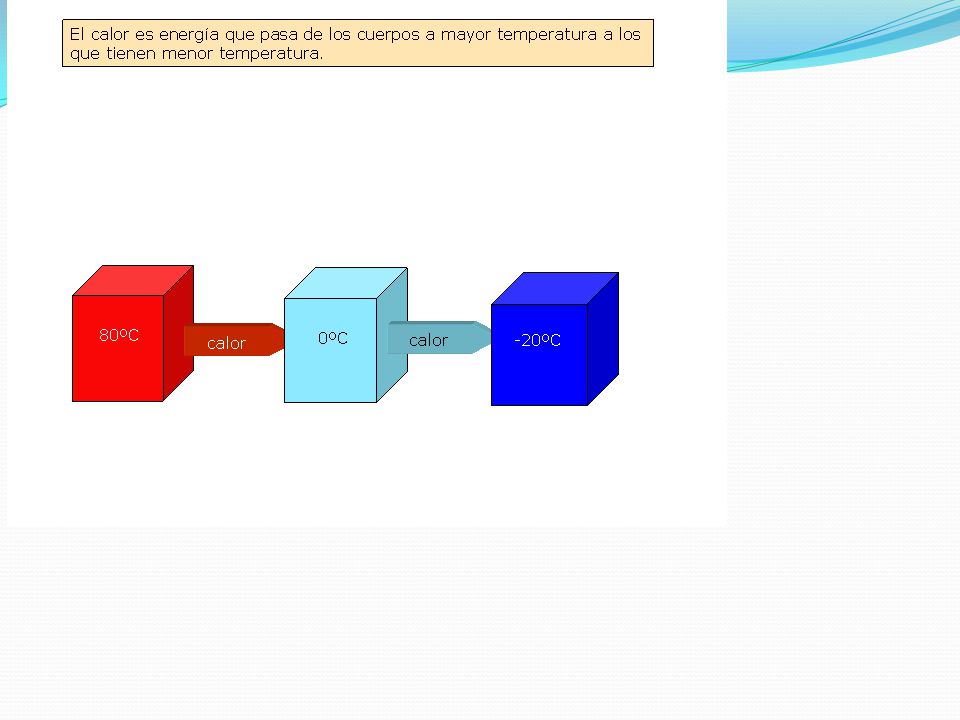 El calor es energía que pasa de los cuerpos a mayor temperatura a los que tienen menor temperatura.

80ºC

calor

0ºC

calor

-20ºC